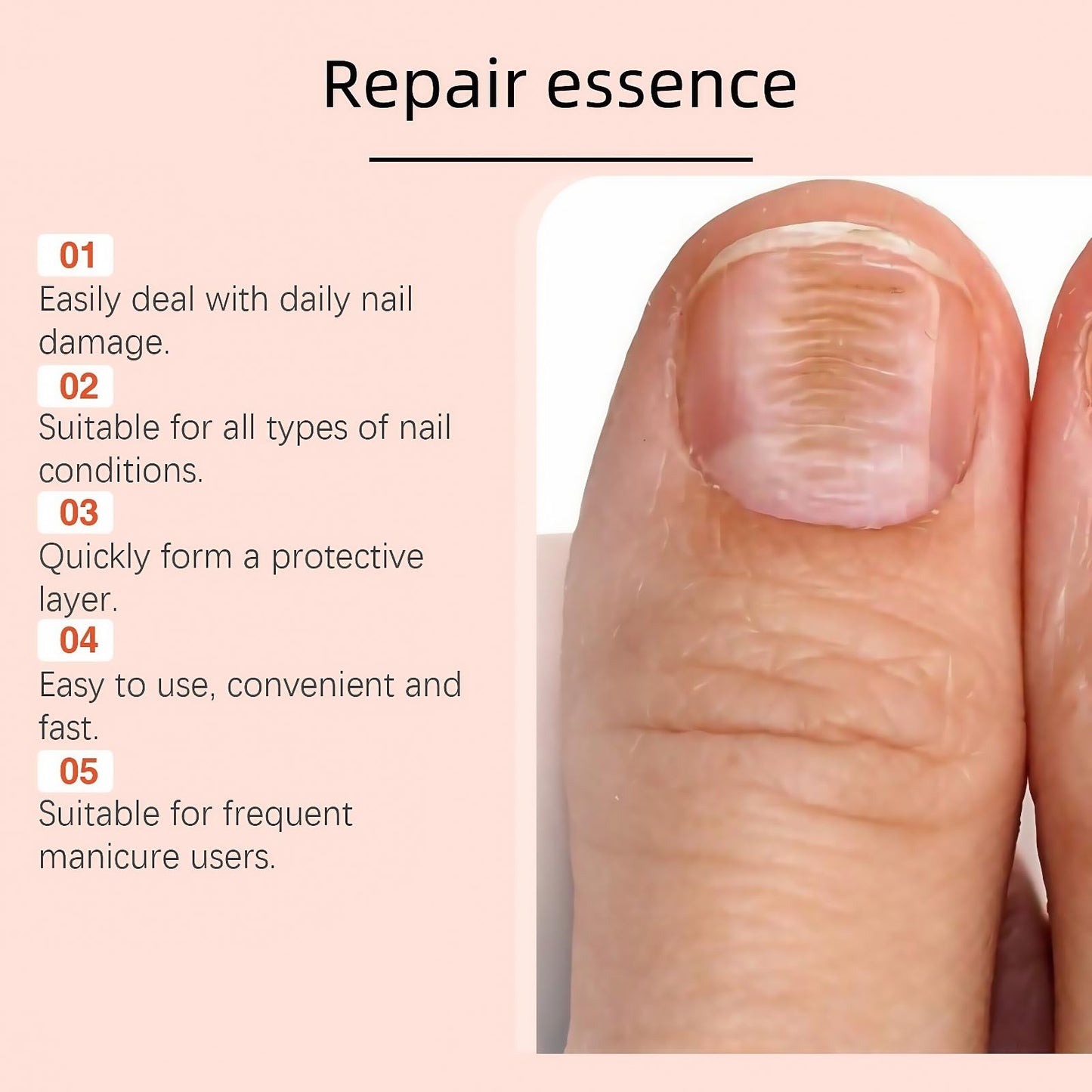 Repair essence

01
Easily deal with daily nail damage.

02
Suitable for all types of nail conditions.

03
Quickly form a protective layer.

04
Easy to use, convenient and fast.

05
Suitable for frequent manicure users.